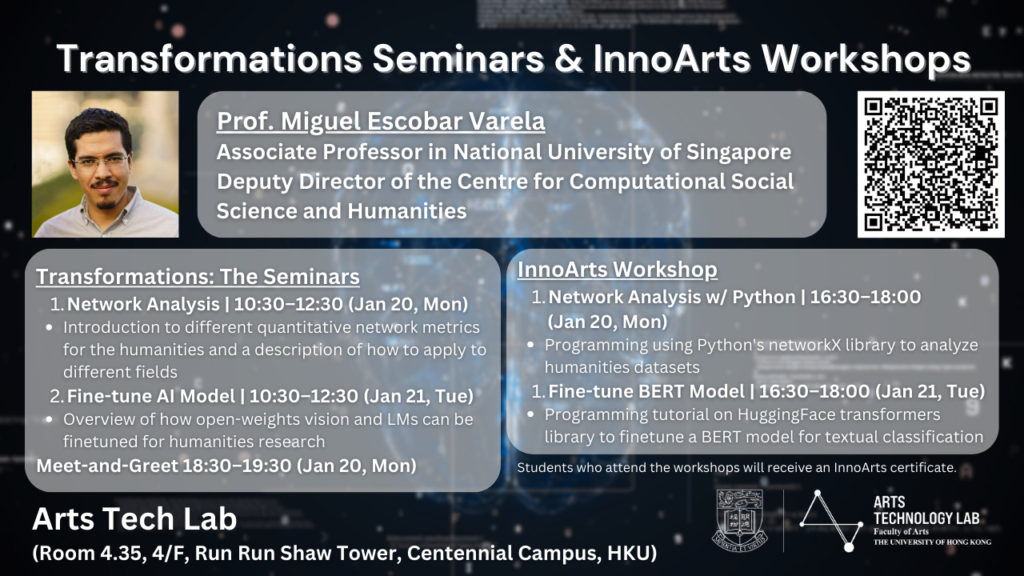 Transformations Seminars & InnoArts Workshops

Prof. Miguel Escobar Varela
Associate Professor in National University of Singapore
Deputy Director of the Centre for Computational Social Science and Humanities

Transformations: The Seminars
1. Network Analysis | 10:30–12:30 (Jan 20, Mon)
• Introduction to different quantitative network metrics for the humanities and a description of how to apply to different fields
2. Fine-tune AI Model | 10:30–12:30 (Jan 21, Tue)
• Overview of how open-weights vision and LMs can be finetuned for humanities research
Meet-and-Greet 18:30–19:30 (Jan 20, Mon)

InnoArts Workshop
1. Network Analysis w/ Python | 16:30–18:00 (Jan 20, Mon)
• Programming using Python's networkX library to analyze humanities datasets
1. Fine-tune BERT Model | 16:30–18:00 (Jan 21, Tue)
• Programming tutorial on HuggingFace transformers library to finetune a BERT model for textual classification

Students who attend the workshops will receive an InnoArts certificate.

Arts Tech Lab
(Room 4.35, 4/F, Run Run Shaw Tower, Centennial Campus, HKU)

ARTS TECHNOLOGY LAB
Faculty of Arts
THE UNIVERSITY OF HONG KONG